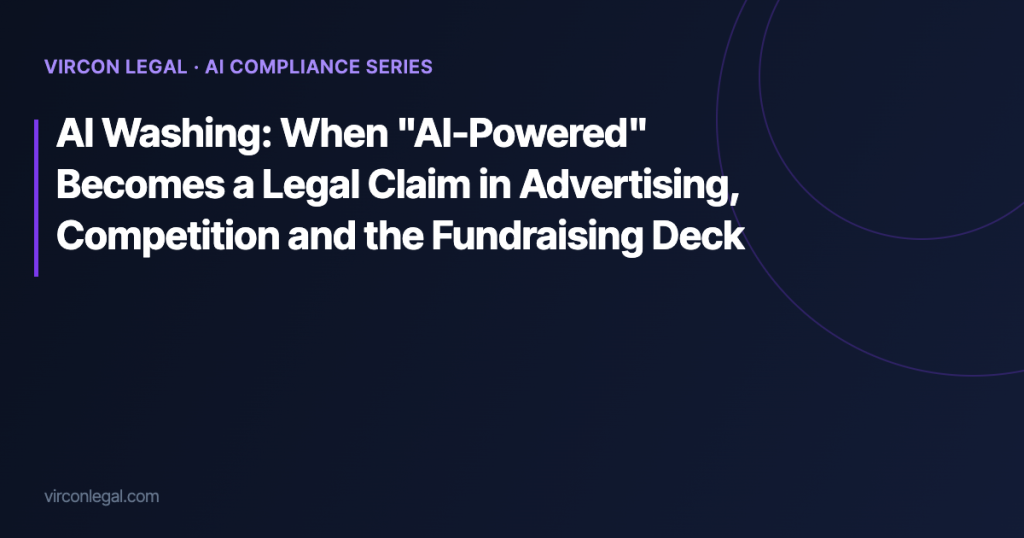 VIRCON LEGAL · AI COMPLIANCE SERIES

AI Washing: When "AI-Powered" Becomes a Legal Claim in Advertising, Competition and the Fundraising Deck

virconlegal.com